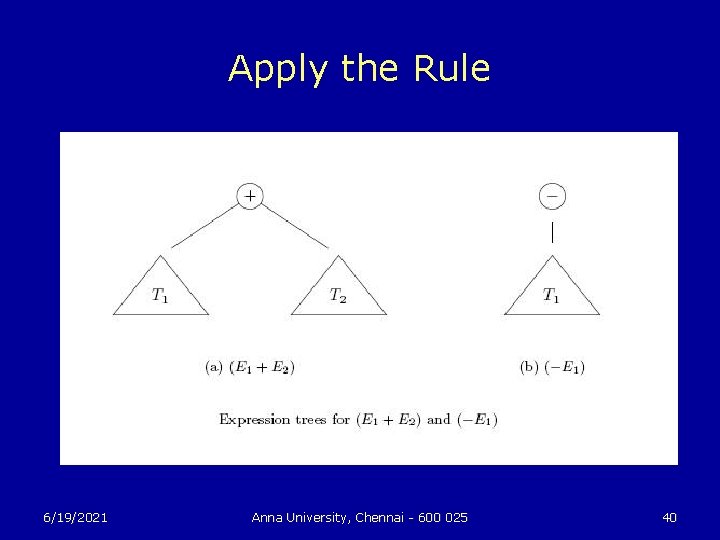 Apply the Rule

$+$

$T_1$

$T_2$

$-$

$T_1$

(a) $(E_1 + E_2)$

(b) $(-E_1)$

Expression trees for $(E_1 + E_2)$ and $(-E_1)$

6/19/2021

Anna University, Chennai - 600 025

40